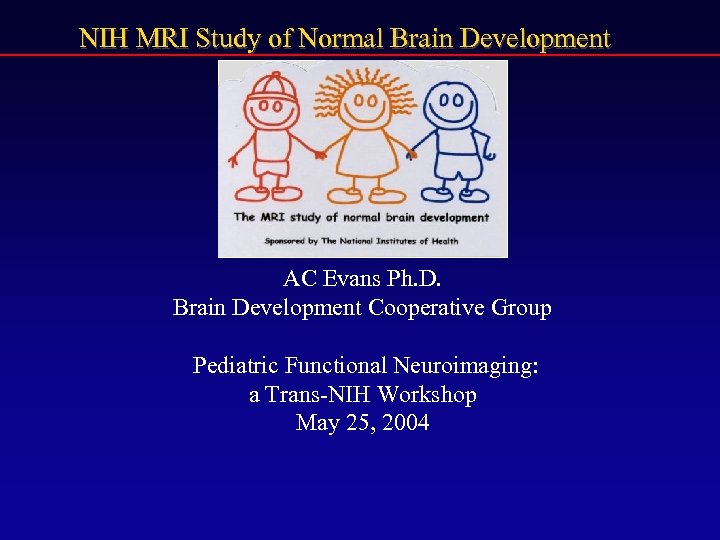 NIH MRI Study of Normal Brain Development

The MRI study of normal brain development

Sponsored by The National Institutes of Health

AC Evans Ph.D.
Brain Development Cooperative Group

Pediatric Functional Neuroimaging:
a Trans-NIH Workshop
May 25, 2004